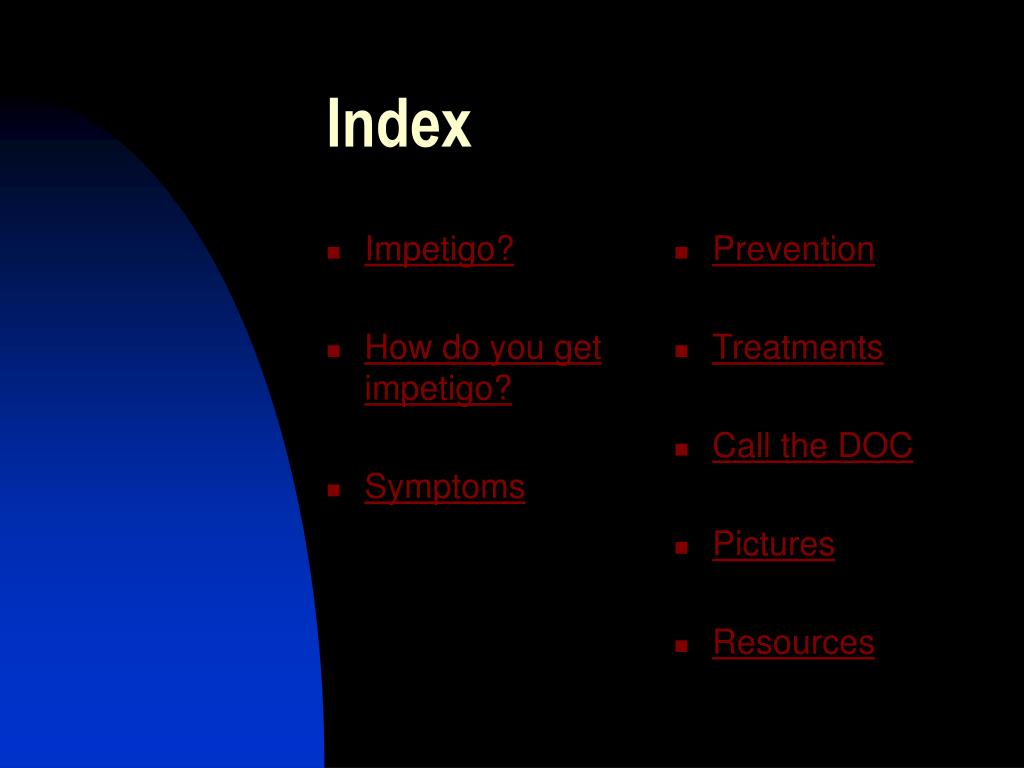 Index

- Impetigo?
- How do you get impetigo?
- Symptoms

- Prevention
- Treatments
- Call the DOC
- Pictures
- Resources